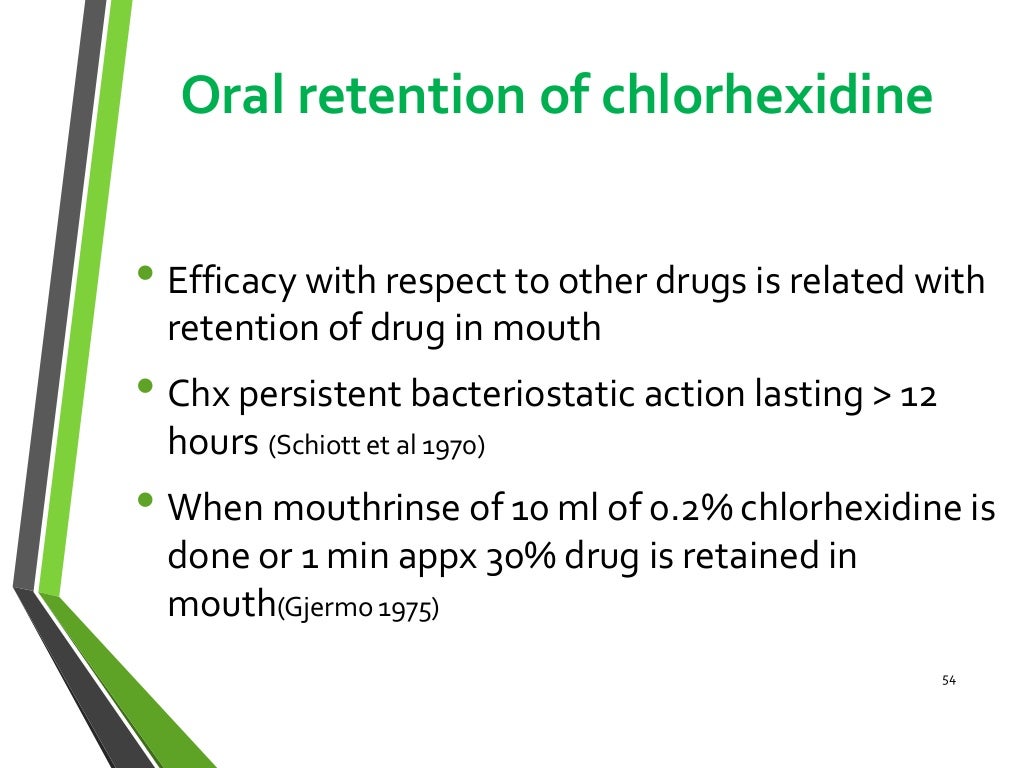 Oral retention of chlorhexidine

• Efficacy with respect to other drugs is related with retention of drug in mouth

• Chx persistent bacteriostatic action lasting > 12 hours (Schiott et al 1970)

• When mouthrinse of 10 ml of 0.2% chlorhexidine is done or 1 min appx 30% drug is retained in mouth(Gjermo 1975)

54